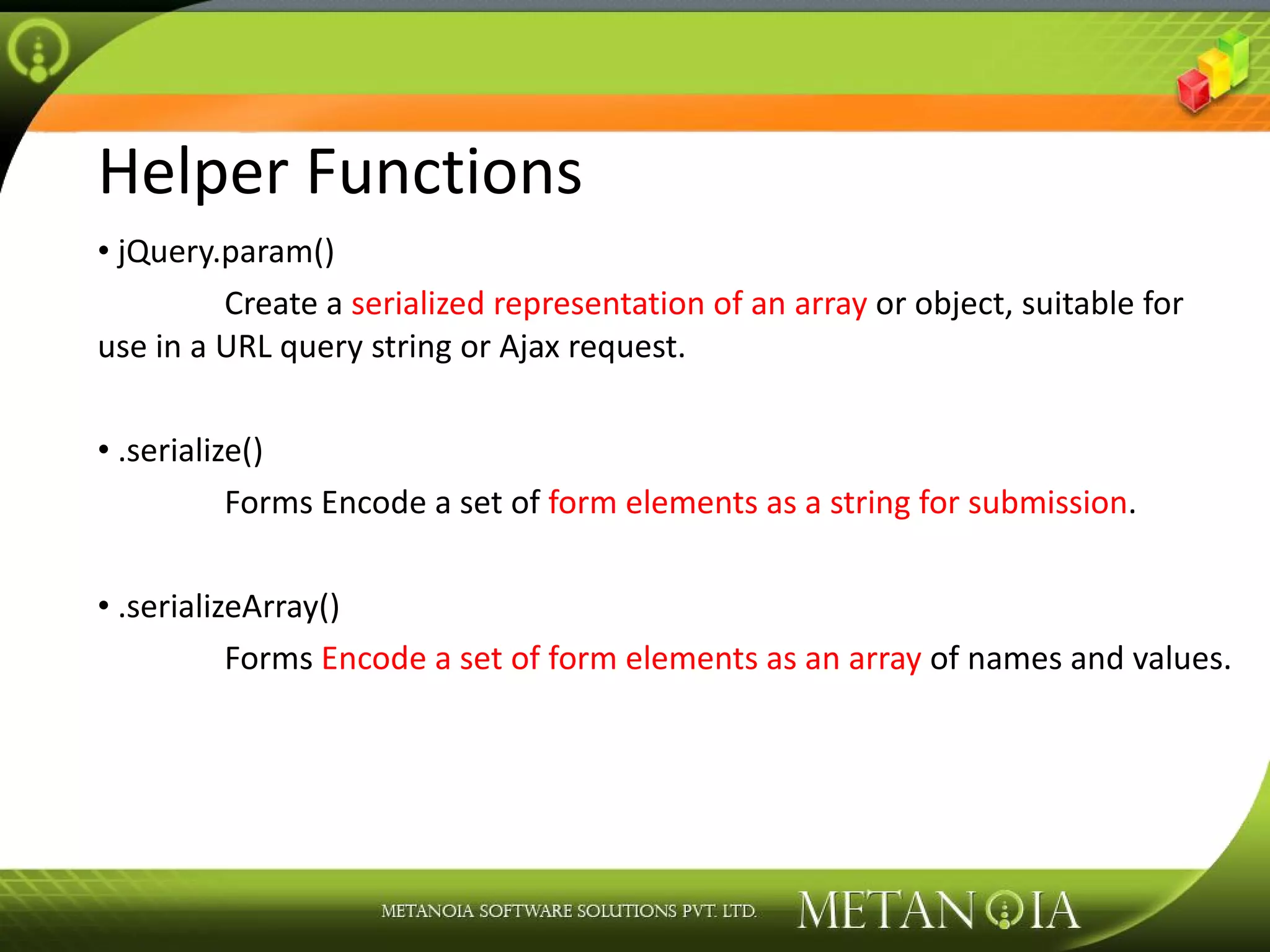 Helper Functions

• jQuery.param()

Create a serialized representation of an array or object, suitable for use in a URL query string or Ajax request.

• .serialize()

Forms Encode a set of form elements as a string for submission.

• .serializeArray()

Forms Encode a set of form elements as an array of names and values.

METANOIA SOFTWARE SOLUTIONS PVT. LTD. METANOIA